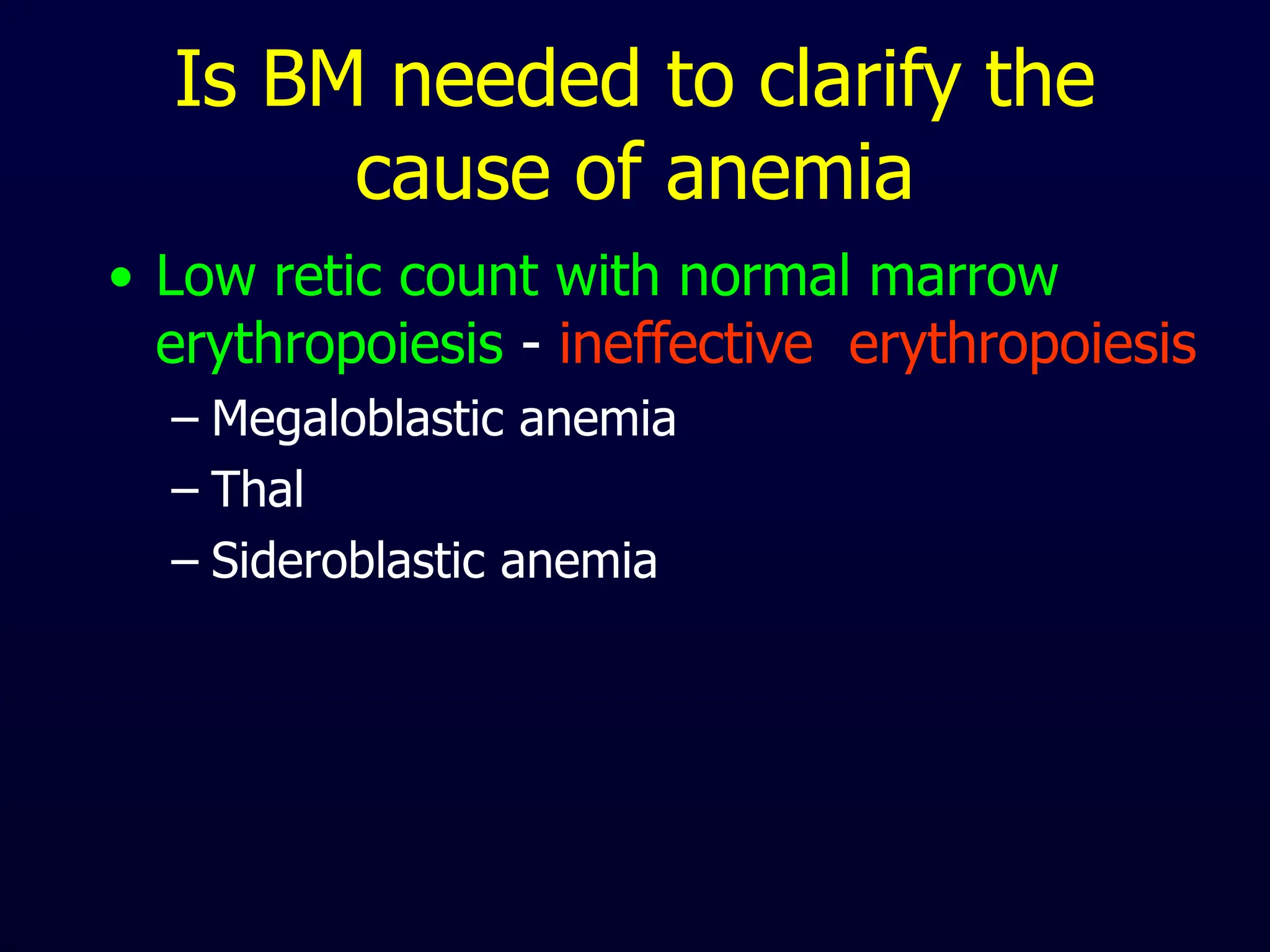 Is BM needed to clarify the cause of anemia

• Low retic count with normal marrow erythropoiesis - ineffective erythropoiesis
– Megaloblastic anemia
– Thal
– Sideroblastic anemia